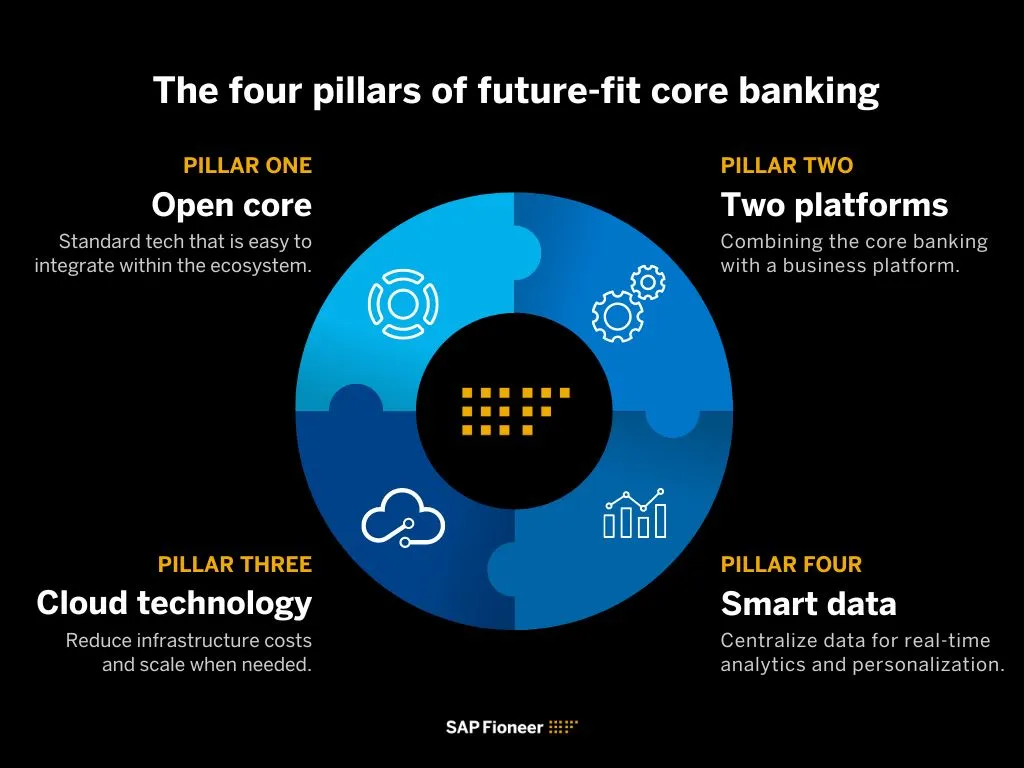 The four pillars of future-fit core banking

PILLAR ONE
Open core
Standard tech that is easy to integrate within the ecosystem.

PILLAR TWO
Two platforms
Combining the core banking with a business platform.

PILLAR THREE
Cloud technology
Reduce infrastructure costs and scale when needed.

PILLAR FOUR
Smart data
Centralize data for real-time analytics and personalization.

SAP Fioneer